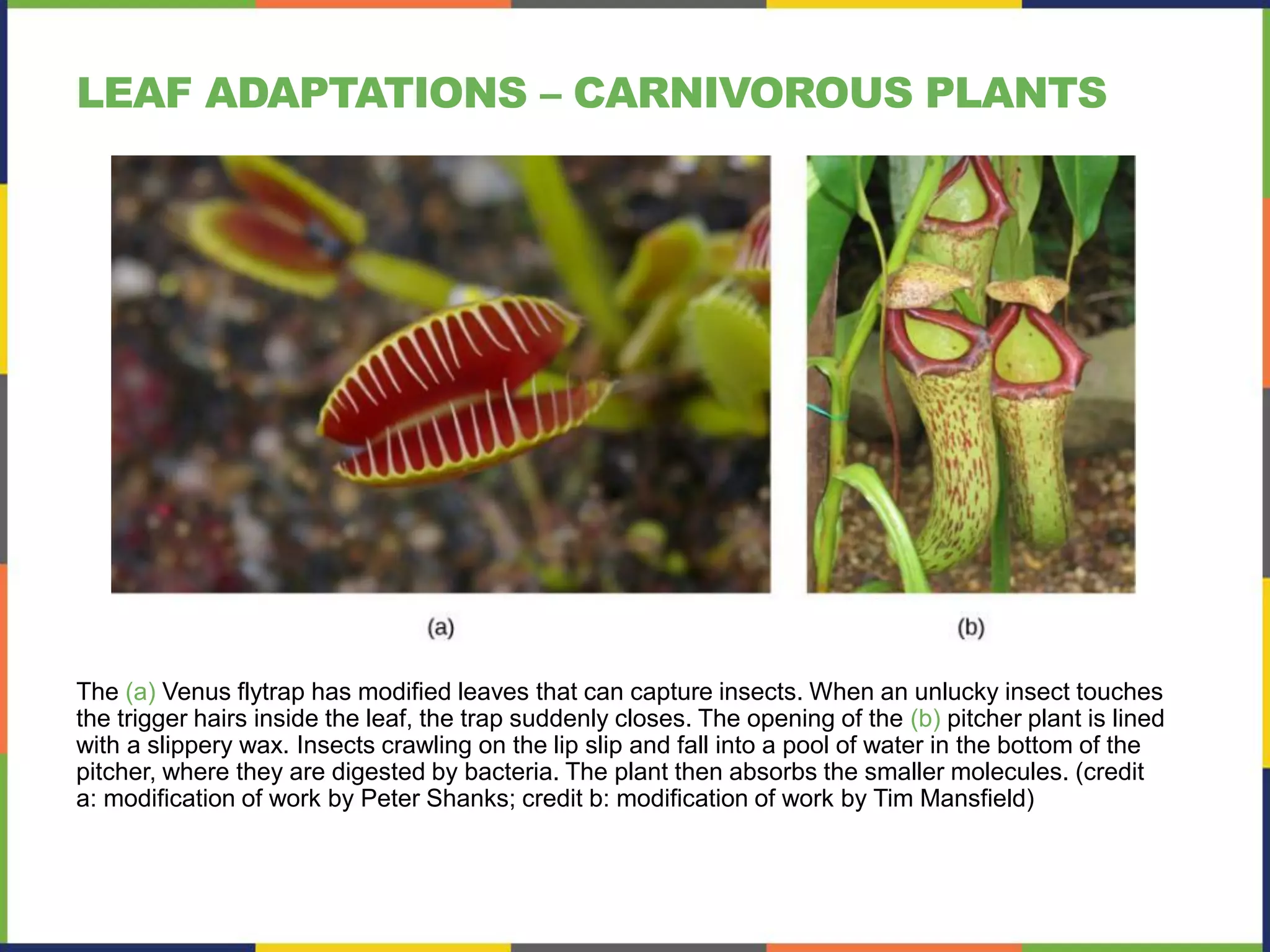 LEAF ADAPTATIONS – CARNIVOROUS PLANTS

(a)

(b)

The (a) Venus flytrap has modified leaves that can capture insects. When an unlucky insect touches the trigger hairs inside the leaf, the trap suddenly closes. The opening of the (b) pitcher plant is lined with a slippery wax. Insects crawling on the lip slip and fall into a pool of water in the bottom of the pitcher, where they are digested by bacteria. The plant then absorbs the smaller molecules. (credit a: modification of work by Peter Shanks; credit b: modification of work by Tim Mansfield)